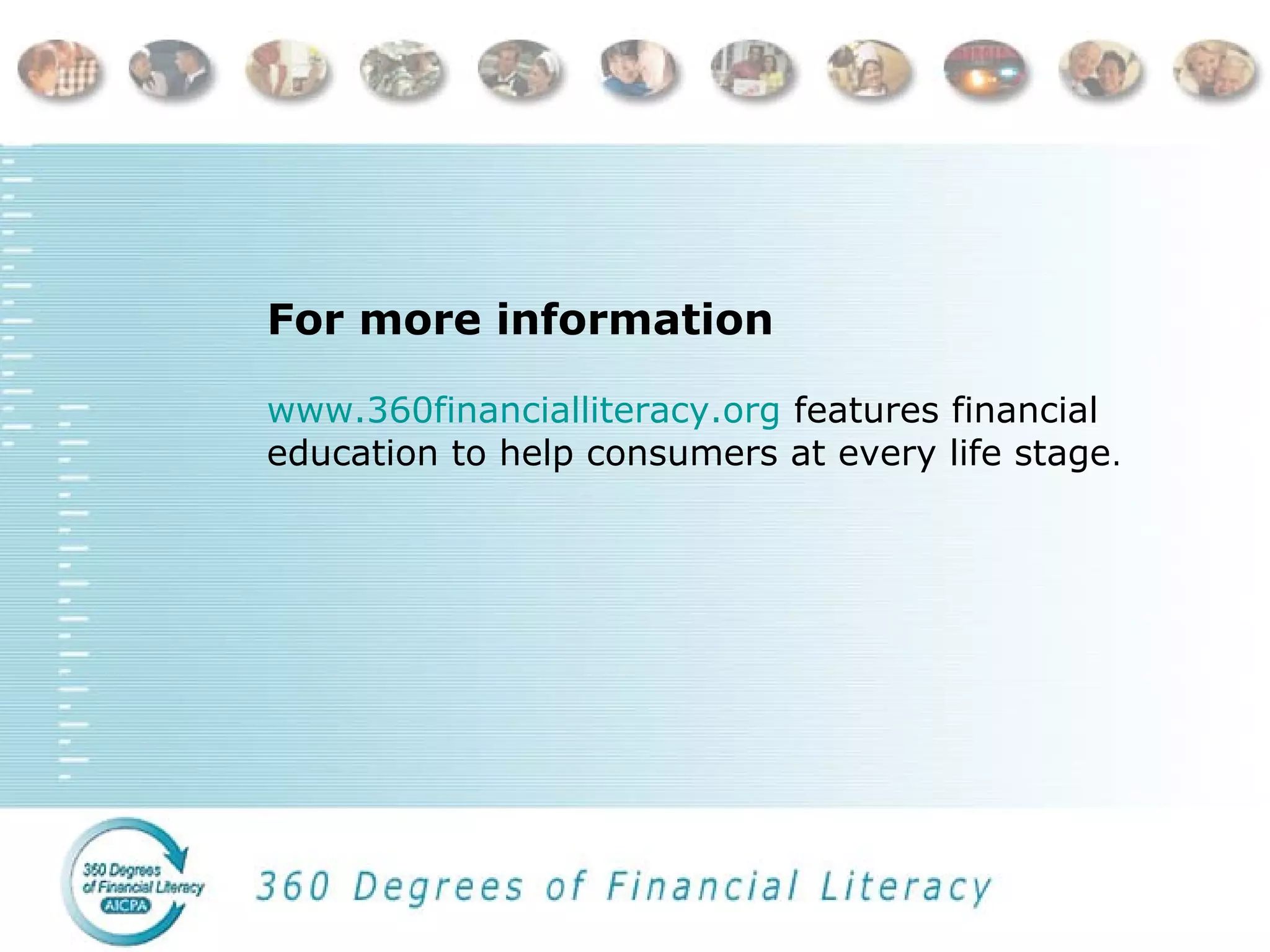 For more information

www.360financialliteracy.org features financial education to help consumers at every life stage.

360 Degrees of Financial Literacy AICPA

360 Degrees of Financial Literacy